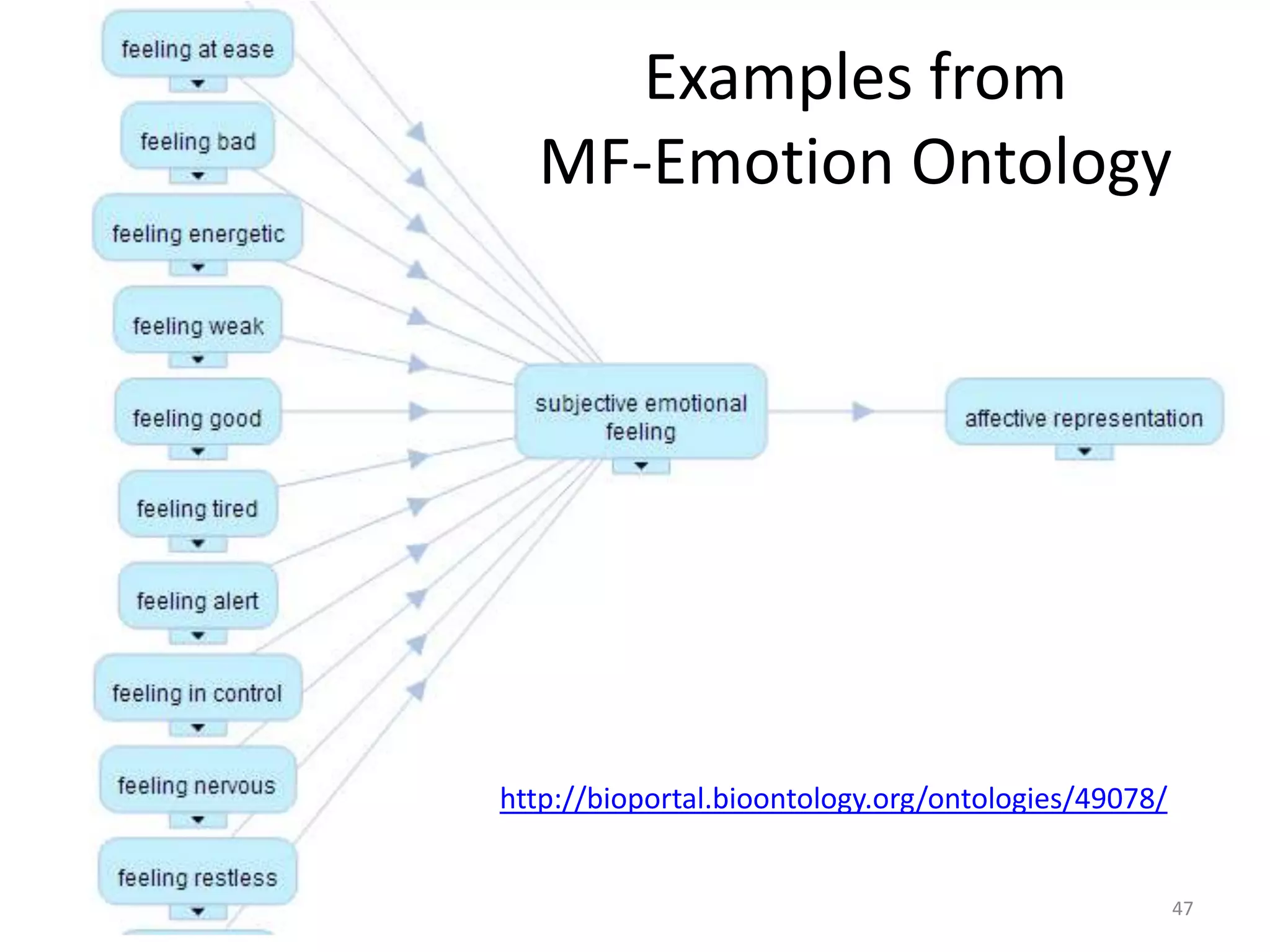 Examples from MF-Emotion Ontology

feeling at ease

feeling bad

feeling energetic

feeling weak

feeling good

feeling tired

feeling alert

feeling in control

feeling nervous

feeling restless

subjective emotional feeling

affective representation

http://bioportal.bioontology.org/ontologies/49078/

47